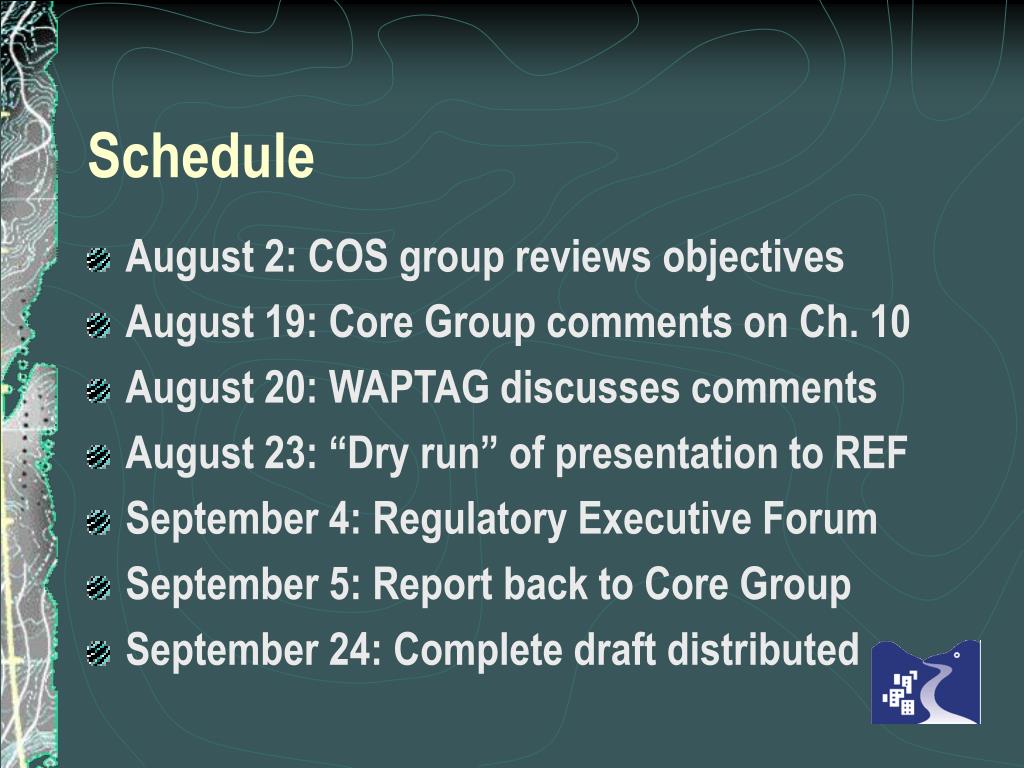 Schedule

August 2: COS group reviews objectives
August 19: Core Group comments on Ch. 10
August 20: WAPTAG discusses comments
August 23: “Dry run” of presentation to REF
September 4: Regulatory Executive Forum
September 5: Report back to Core Group
September 24: Complete draft distributed